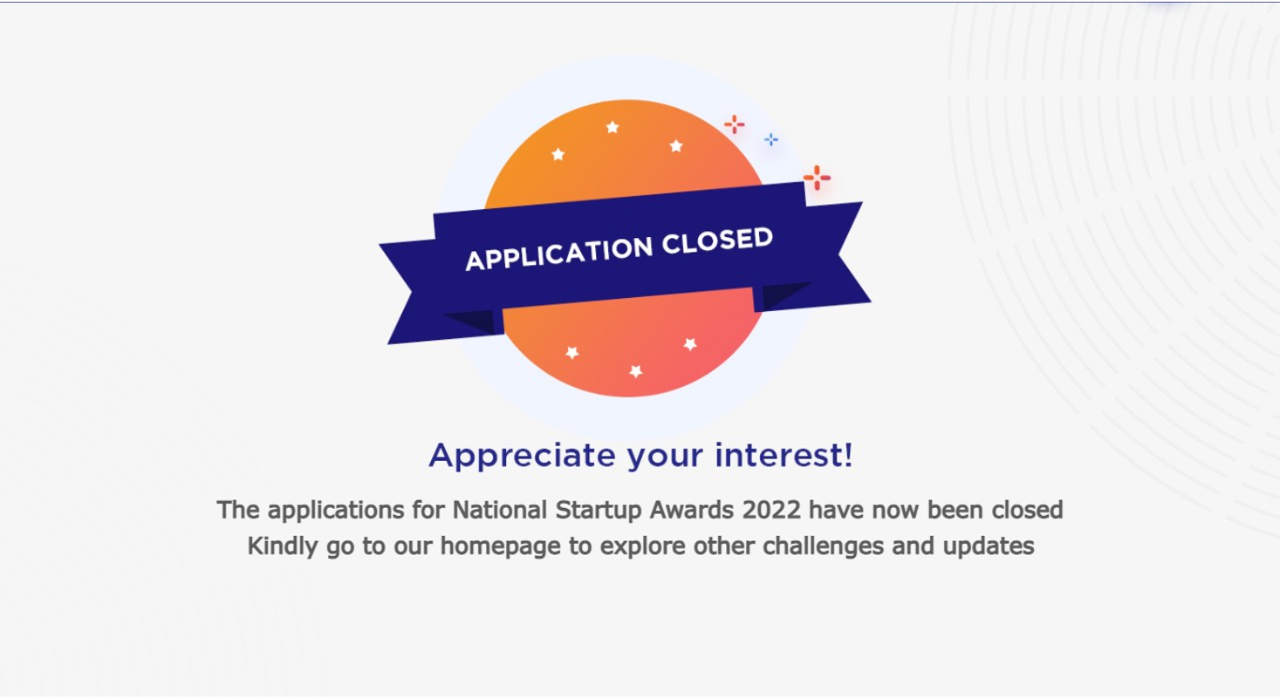 APPLICATION CLOSED

Appreciate your interest!

The applications for National Startup Awards 2022 have now been closed
Kindly go to our homepage to explore other challenges and updates